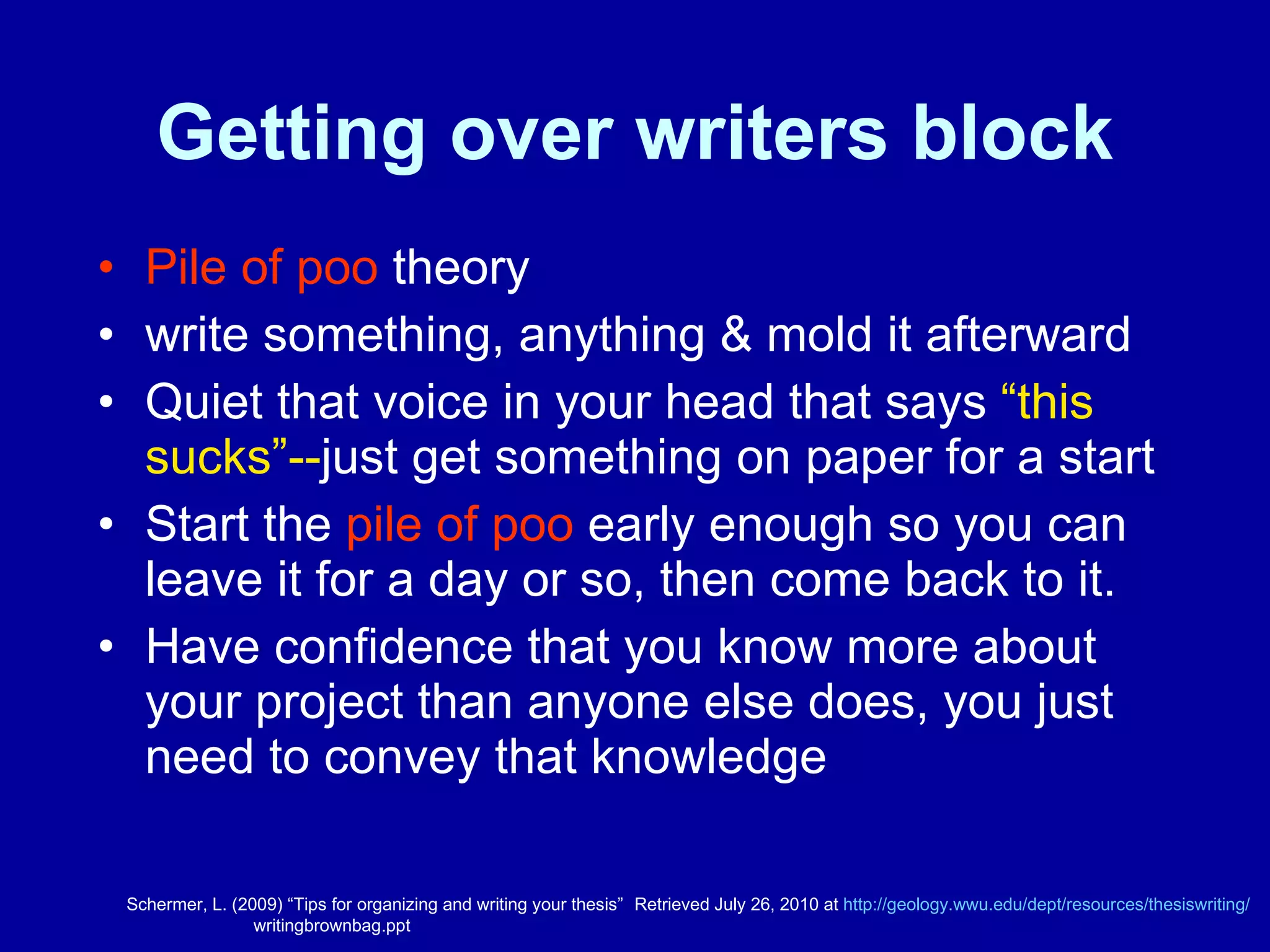 Getting over writers block

• Pile of poo theory
• write something, anything & mold it afterward
• Quiet that voice in your head that says “this sucks”--just get something on paper for a start
• Start the pile of poo early enough so you can leave it for a day or so, then come back to it.
• Have confidence that you know more about your project than anyone else does, you just need to convey that knowledge

Schermer, L. (2009) “Tips for organizing and writing your thesis” Retrieved July 26, 2010 at http://geology.wwu.edu/dept/resources/thesiswriting/writingbrownbag.ppt